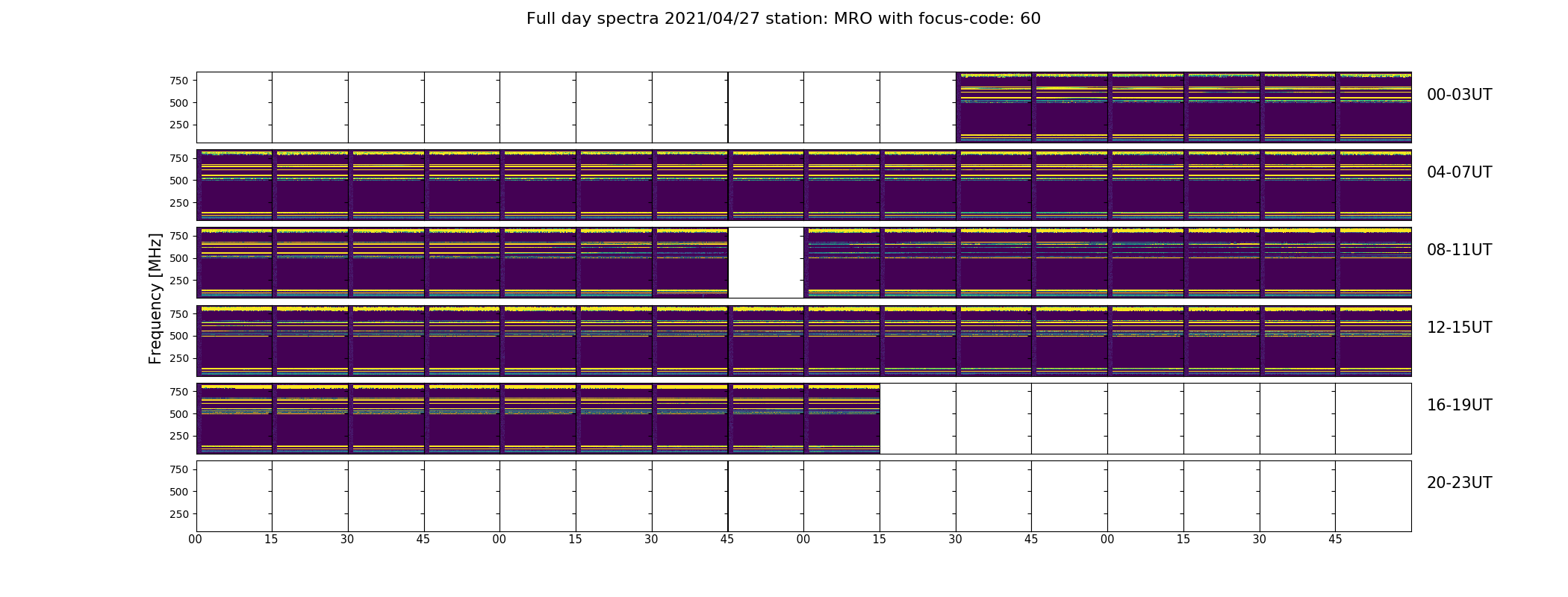 Full day spectra 2021/04/27 station: MRO with focus-code: 60

Frequency [MHz]

750
500
250
00-03UT

750
500
250
04-07UT

750
500
250
08-11UT

750
500
250
12-15UT

750
500
250
16-19UT

750
500
250
20-23UT

00 15 30 45 00 15 30 45 00 15 30 45 00 15 30 45